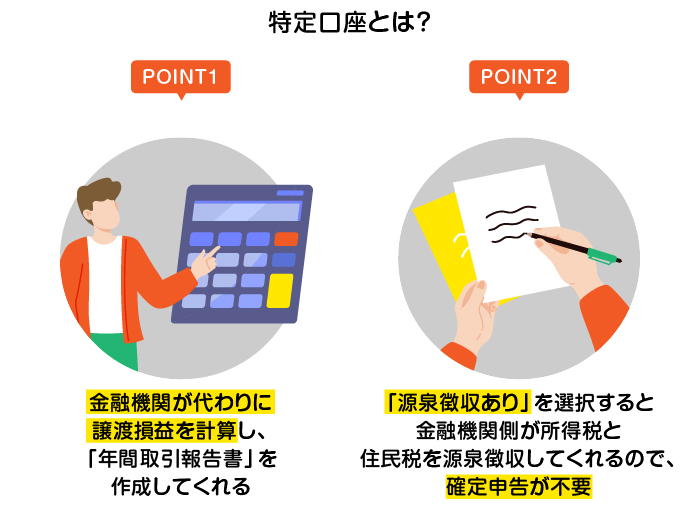 特定口座とは?

POINT1

金融機関が代わりに譲渡損益を計算し、「年間取引報告書」を作成してくれる

POINT2

「源泉徴収あり」を選択すると金融機関側が所得税と住民税を源泉徴収してくれるので、確定申告が不要